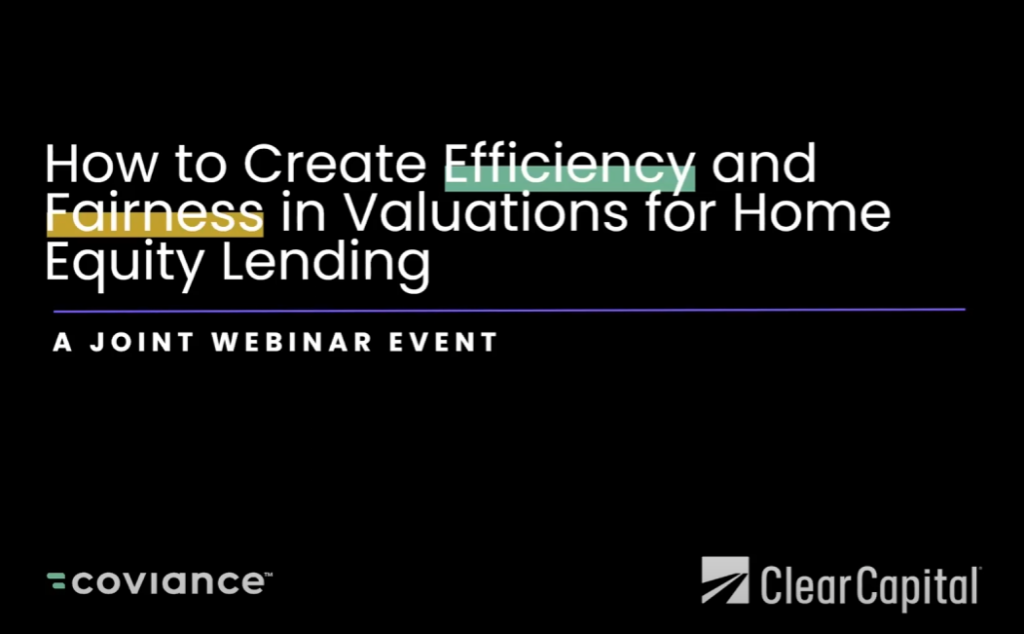 How to Create Efficiency and Fairness in Valuations for Home Equity Lending

A JOINT WEBINAR EVENT

coviance™

ClearCapital